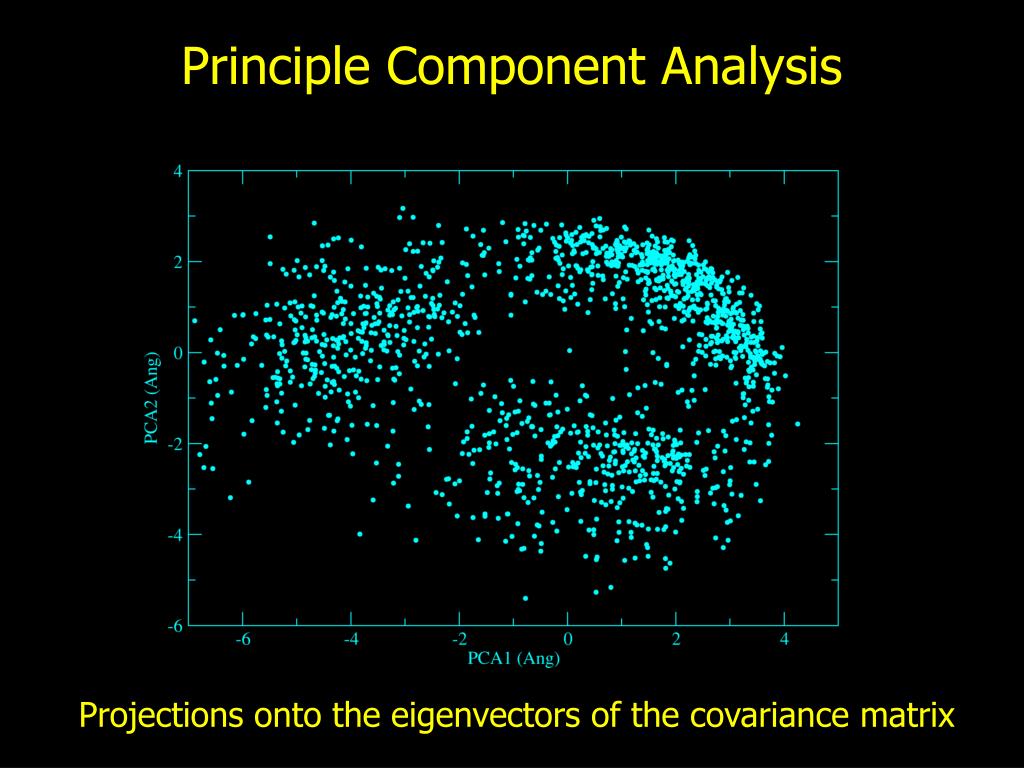 Principle Component Analysis

4
2
0
-2
-4
-6
PCA2 (Ang)

-6
-4
-2
0
2
4
PCA1 (Ang)

Projections onto the eigenvectors of the covariance matrix